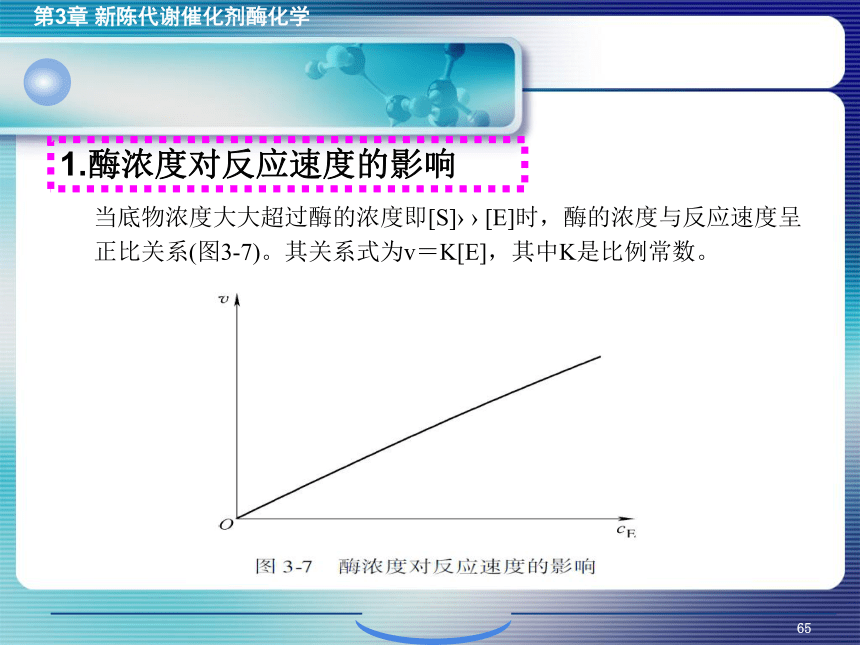 第3章 新陈代谢催化剂酶化学

1.酶浓度对反应速度的影响

当底物浓度大大超过酶的浓度即[S]› › [E]时，酶的浓度与反应速度呈正比关系(图3-7)。其关系式为v＝K[E]，其中K是比例常数。

$v$

$O$

$c_E$

图 3-7 酶浓度对反应速度的影响

65